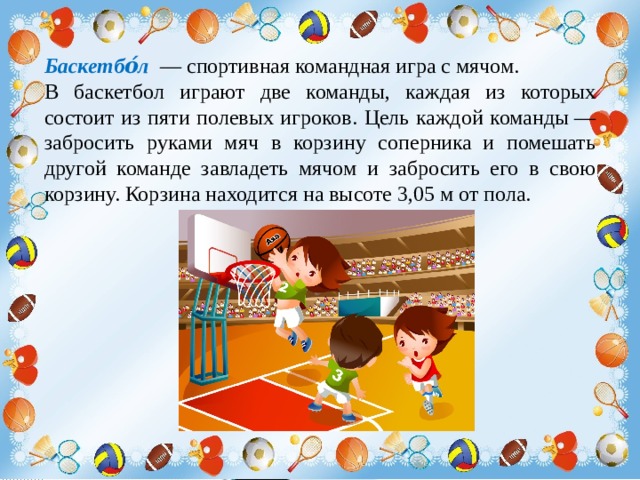 Баскетбо́л — спортивная командная игра с мячом. В баскетбол играют две команды, каждая из которых состоит из пяти полевых игроков. Цель каждой команды — забросить руками мяч в корзину соперника и помешать другой команде завладеть мячом и забросить его в свою корзину. Корзина находится на высоте 3,05 м от пола.

2

3